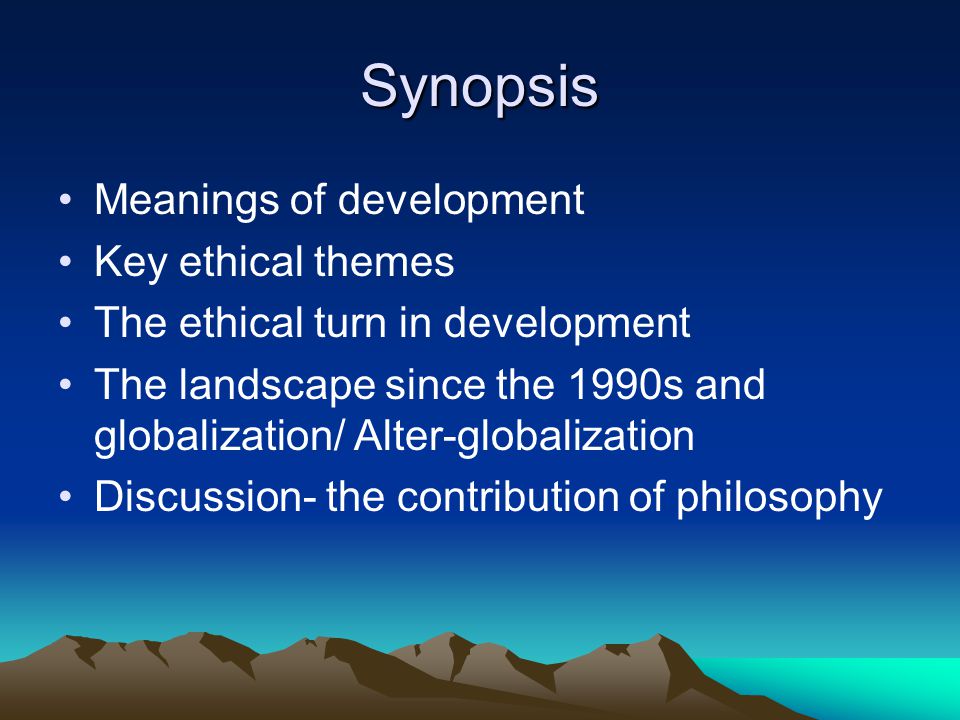 Synopsis

• Meanings of development
• Key ethical themes
• The ethical turn in development
• The landscape since the 1990s and globalization/ Alter-globalization
• Discussion- the contribution of philosophy